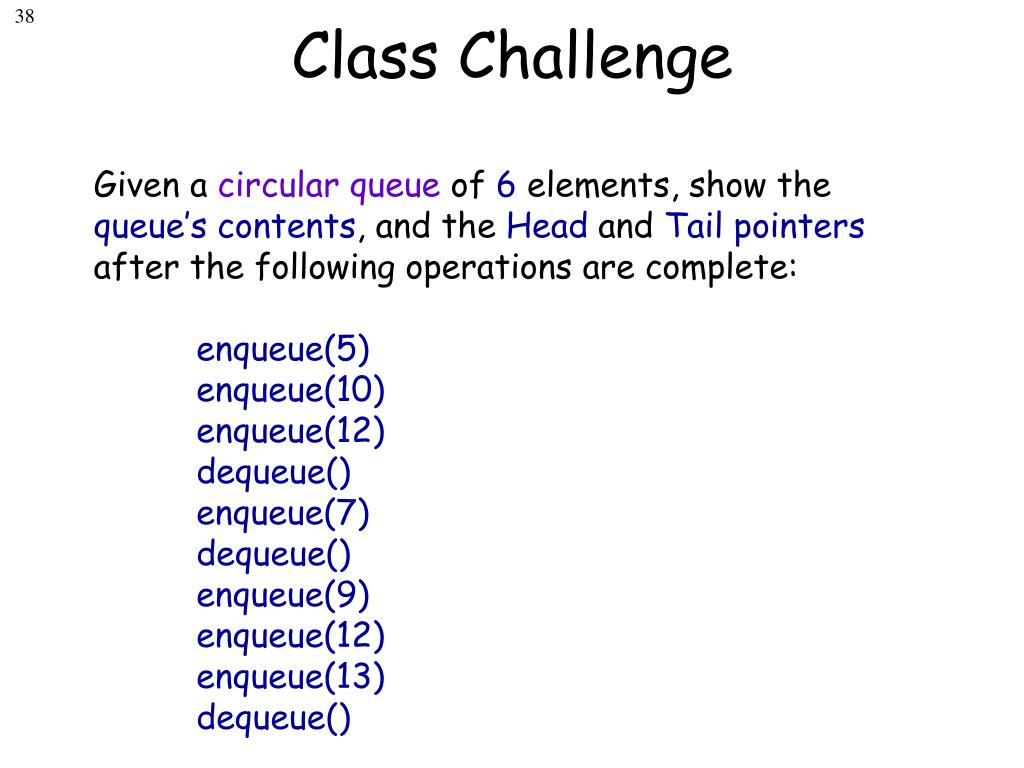 38

Class Challenge

Given a circular queue of 6 elements, show the queue's contents, and the Head and Tail pointers after the following operations are complete:

enqueue(5)
enqueue(10)
enqueue(12)
dequeue()
enqueue(7)
dequeue()
enqueue(9)
enqueue(12)
enqueue(13)
dequeue()